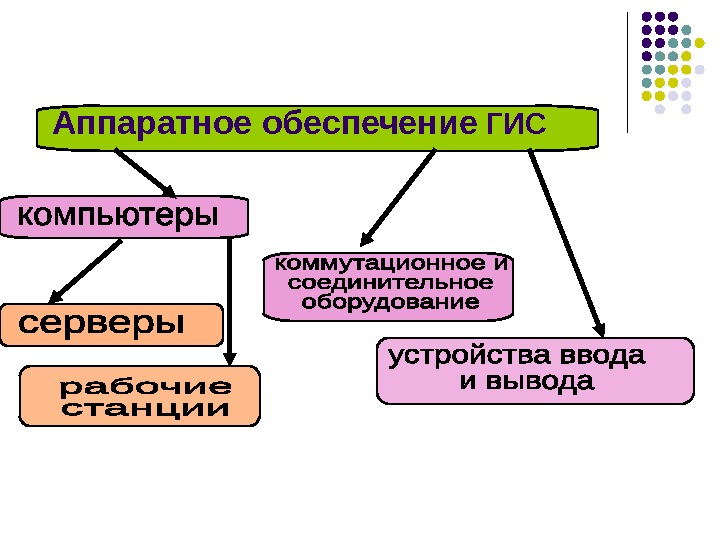 Аппаратное обеспечение ГИС

компьютеры

серверы

рабочие станции

коммутационное и соединительное оборудование

устройства ввода и вывода